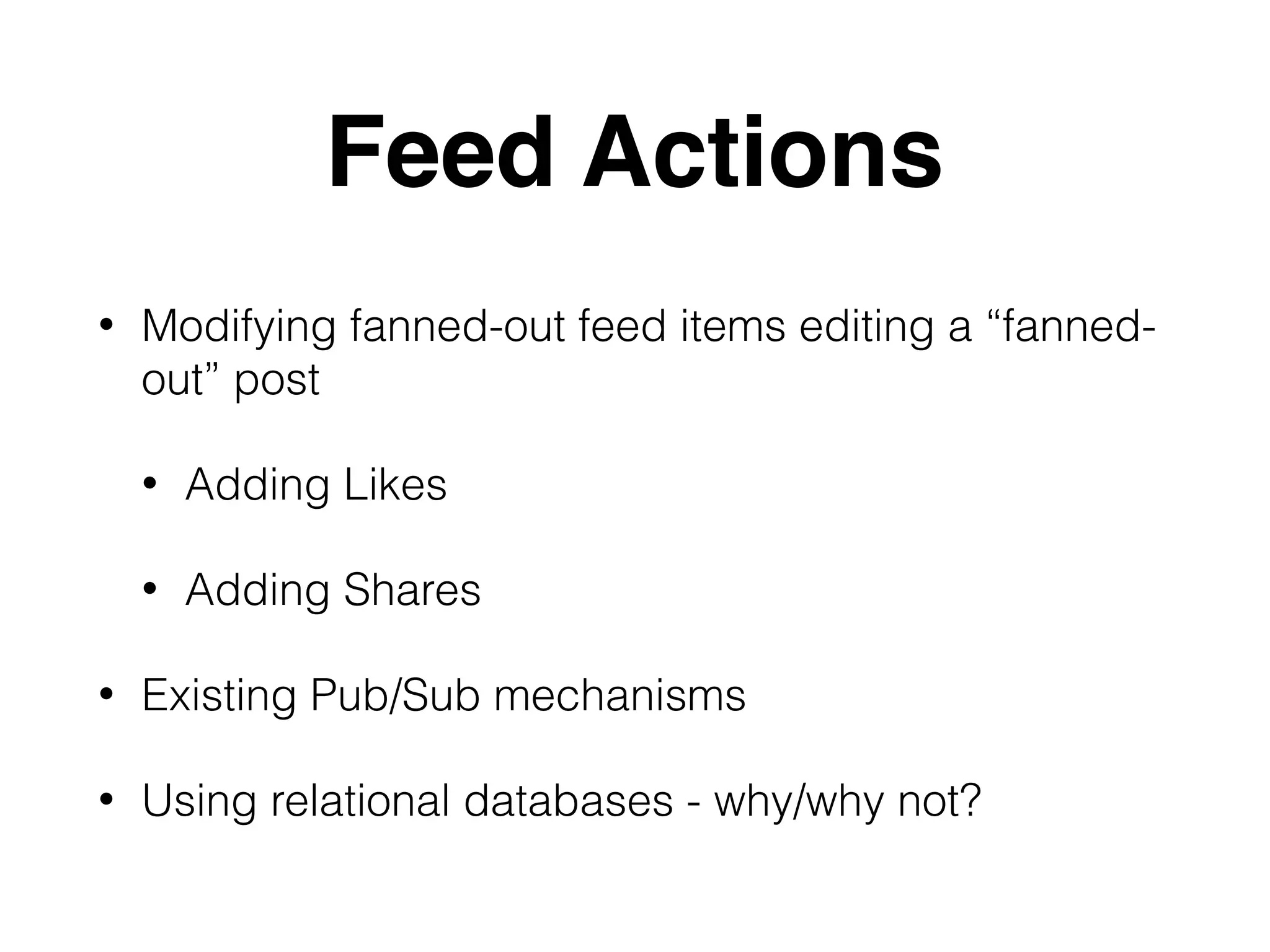 Feed Actions

• Modifying fanned-out feed items editing a “fanned-out” post

• Adding Likes

• Adding Shares

• Existing Pub/Sub mechanisms

• Using relational databases - why/why not?